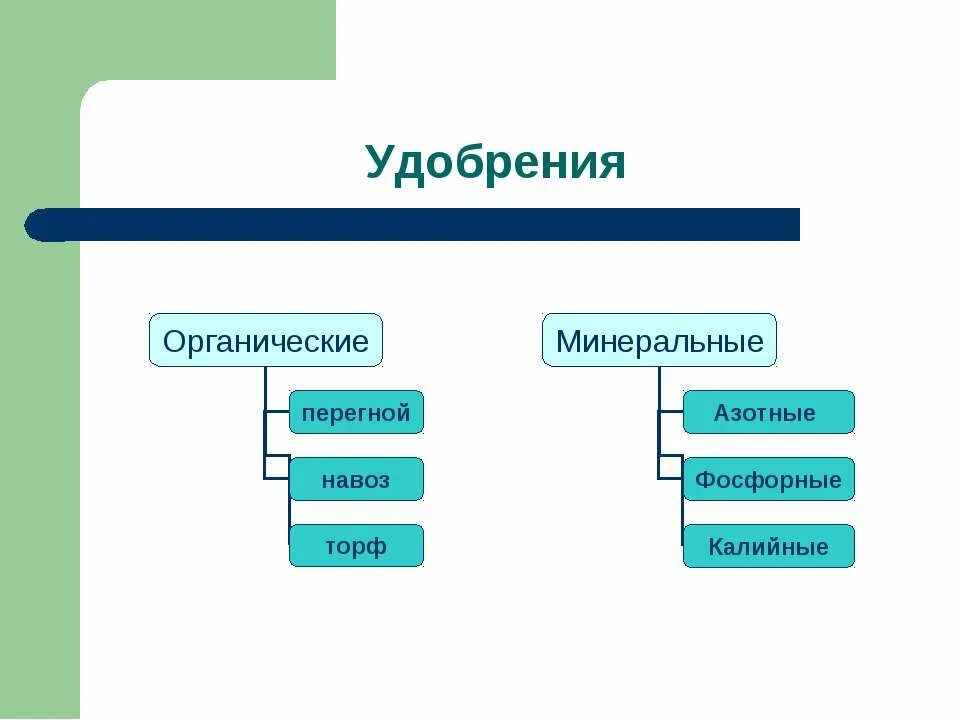 Удобрения

Органические

перегной

навоз

торф

Минеральные

Азотные

Фосфорные

Калийные